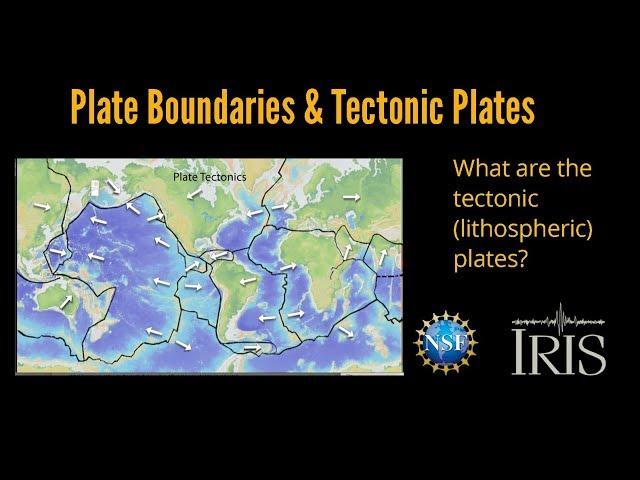 Plate Boundaries & Tectonic Plates

Plate Tectonics

What are the tectonic (lithospheric) plates?

NSF

IRIS